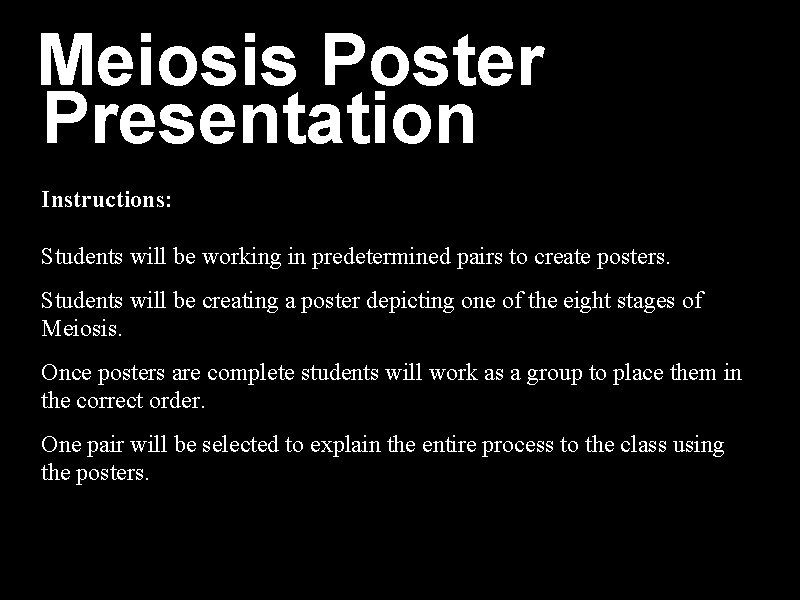 Meiosis Poster Presentation

Instructions:

Students will be working in predetermined pairs to create posters.

Students will be creating a poster depicting one of the eight stages of Meiosis.

Once posters are complete students will work as a group to place them in the correct order.

One pair will be selected to explain the entire process to the class using the posters.